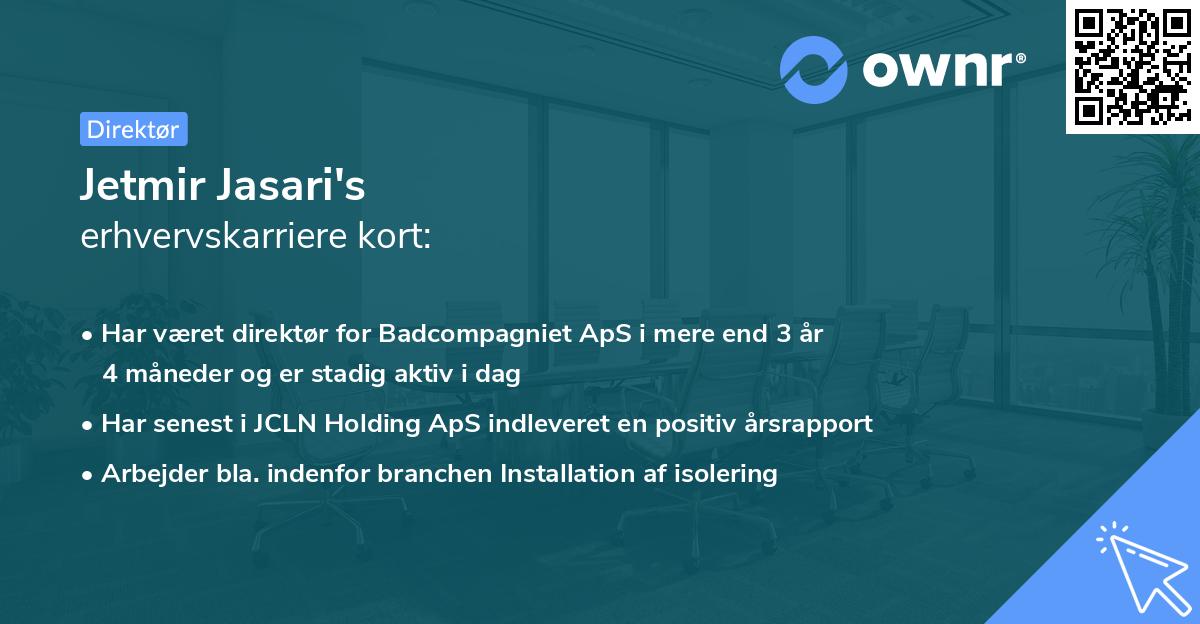 ownr®

Direktør

Jetmir Jasari's
erhvervskarriere kort:

• Har været direktør for Badcompagniet ApS i mere end 3 år 4 måneder og er stadig aktiv i dag

• Har senest i JCLN Holding ApS indleveret en positiv årsrapport

• Arbejder bla. indenfor branchen Installation af isolering